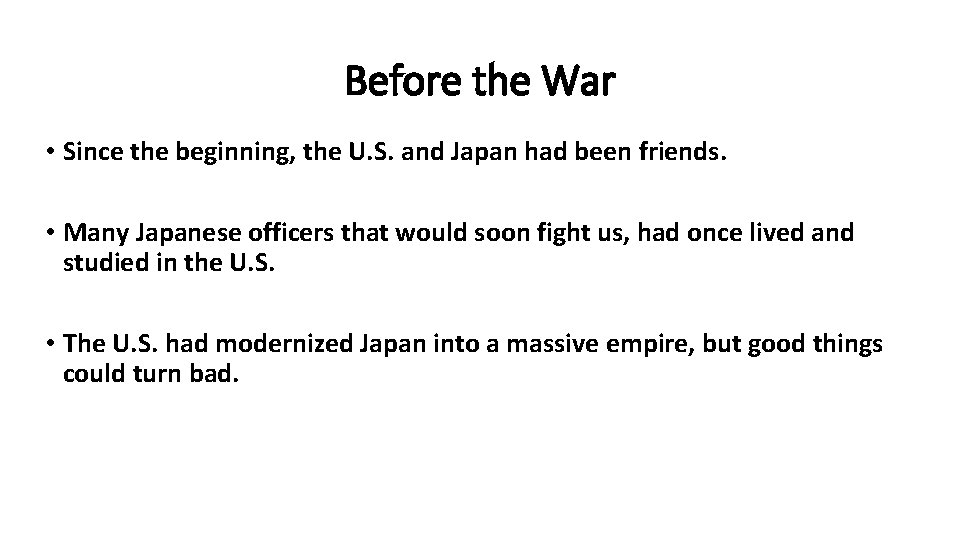 Before the War

• Since the beginning, the U.S. and Japan had been friends.

• Many Japanese officers that would soon fight us, had once lived and studied in the U.S.

• The U.S. had modernized Japan into a massive empire, but good things could turn bad.